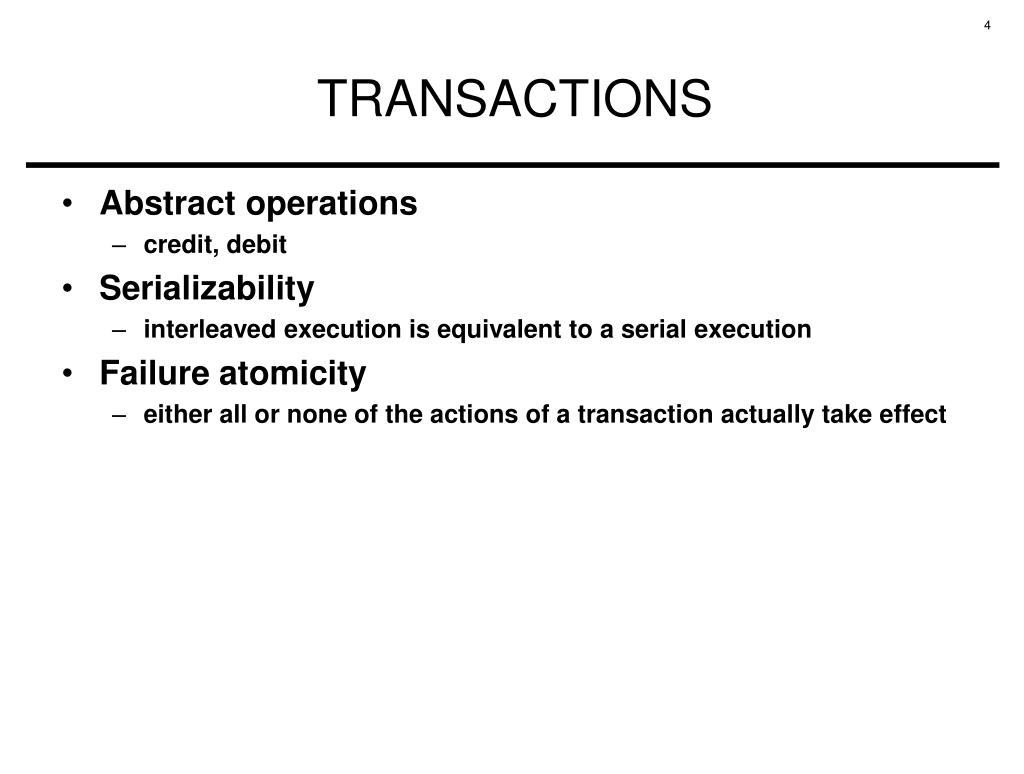 4

TRANSACTIONS

• Abstract operations
  – credit, debit
• Serializability
  – interleaved execution is equivalent to a serial execution
• Failure atomicity
  – either all or none of the actions of a transaction actually take effect